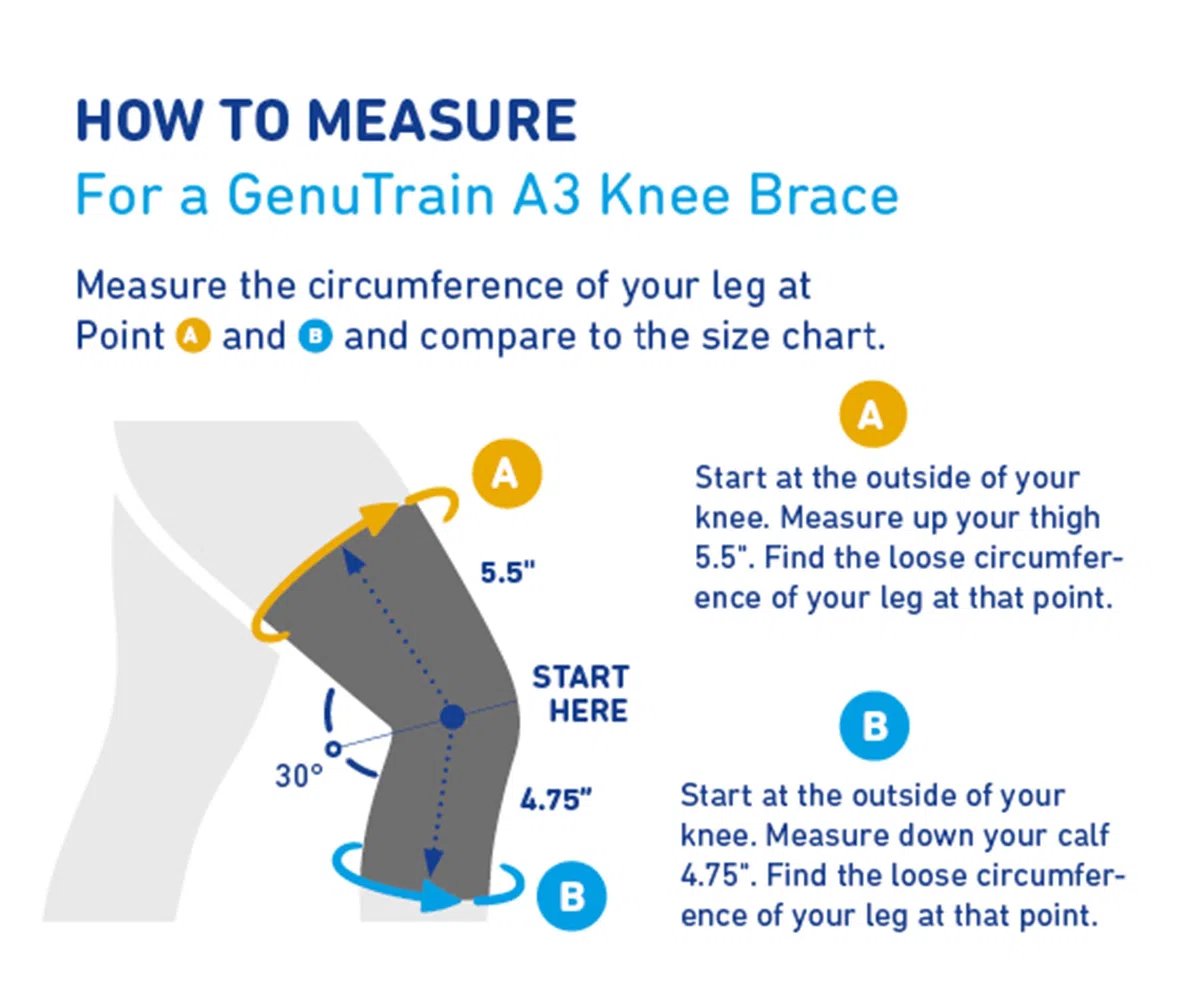 HOW TO MEASURE
For a GenuTrain A3 Knee Brace

Measure the circumference of your leg at Point A and B and compare to the size chart.

A
5.5"
START HERE
30°
4.75"
B

A
Start at the outside of your knee. Measure up your thigh 5.5". Find the loose circumference of your leg at that point.

B
Start at the outside of your knee. Measure down your calf 4.75". Find the loose circumference of your leg at that point.